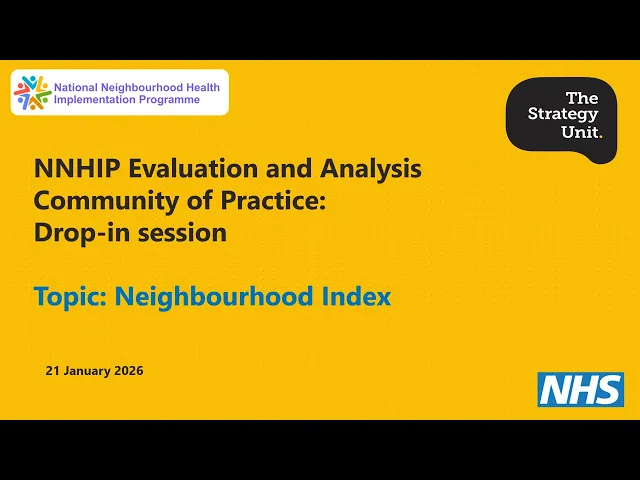 National Neighbourhood Health Implementation Programme

The Strategy Unit.

NNHIP Evaluation and Analysis Community of Practice: Drop-in session

Topic: Neighbourhood Index

21 January 2026

NHS